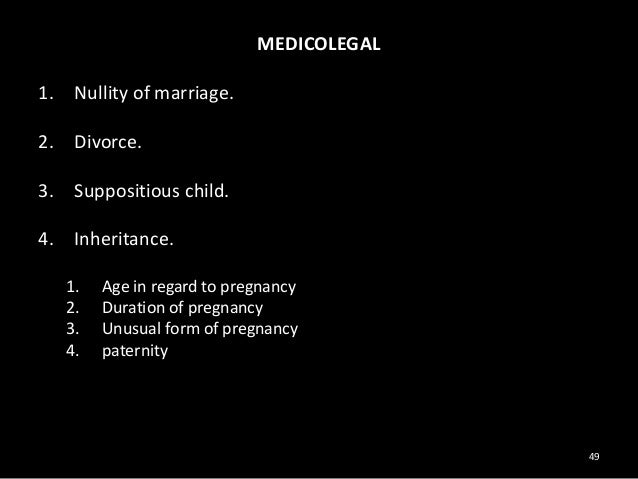 MEDICOLEGAL

1. Nullity of marriage.

2. Divorce.

3. Suppositious child.

4. Inheritance.

1. Age in regard to pregnancy
2. Duration of pregnancy
3. Unusual form of pregnancy
4. paternity

49